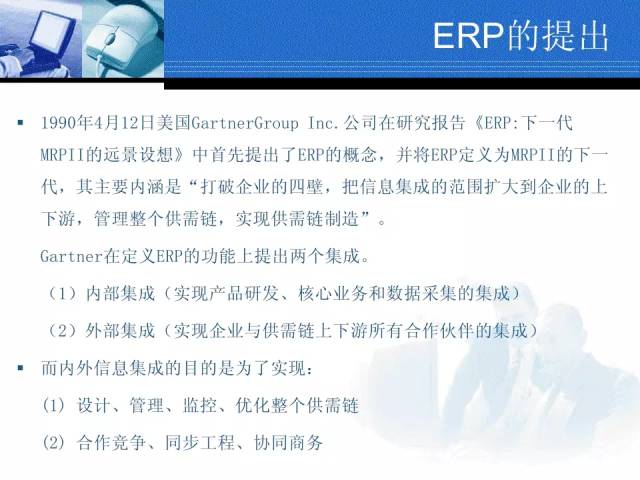 ERP的提出

▪ 1990年4月12日美国GartnerGroup Inc.公司在研究报告《ERP:下一代MRPII的远景设想》中首先提出了ERP的概念，并将ERP定义为MRPII的下一代，其主要内涵是“打破企业的四壁，把信息集成的范围扩大到企业的上下游，管理整个供需链，实现供需链制造”。

Gartner在定义ERP的功能上提出两个集成。

（1）内部集成（实现产品研发、核心业务和数据采集的集成）

（2）外部集成（实现企业与供需链上下游所有合作伙伴的集成）

▪ 而内外信息集成的目的是为了实现：

(1) 设计、管理、监控、优化整个供需链

(2) 合作竞争、同步工程、协同商务